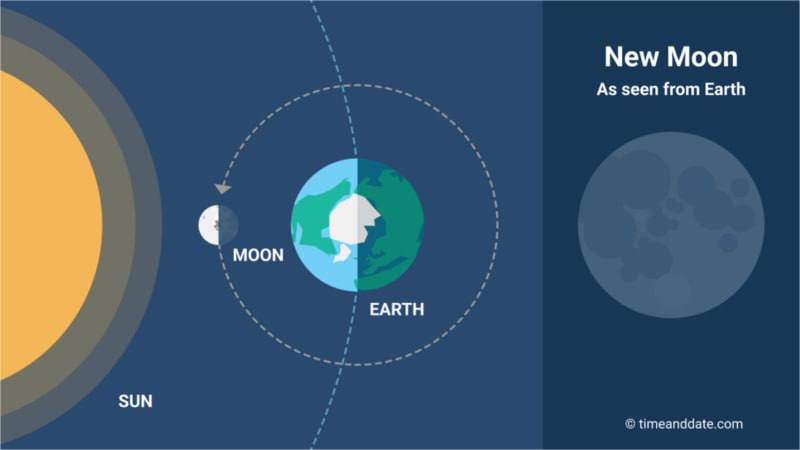 MOON

EARTH

SUN

New Moon

As seen from Earth

© timeanddate.com